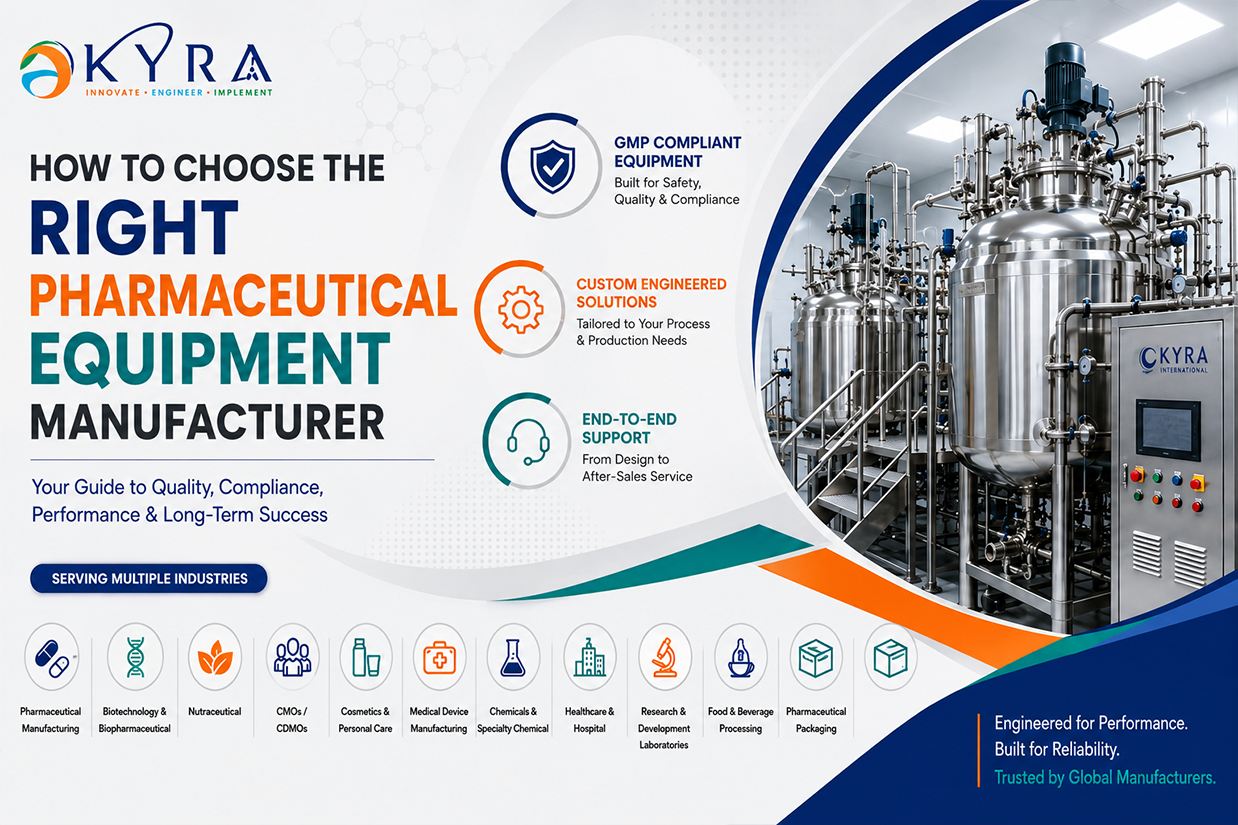 KYRA
INNOVATE • ENGINEER • IMPLEMENT

HOW TO CHOOSE THE
RIGHT
PHARMACEUTICAL
EQUIPMENT
MANUFACTURER

Your Guide to Quality, Compliance, Performance & Long-Term Success

GMP COMPLIANT EQUIPMENT
Built for Safety, Quality & Compliance

CUSTOM ENGINEERED SOLUTIONS
Tailored to Your Process & Production Needs

END-TO-END SUPPORT
From Design to After-Sales Service

KYRA
INTERNATIONAL

SERVING MULTIPLE INDUSTRIES

Pharmaceutical Manufacturing
Biotechnology & Biopharmaceutical
Nutraceutical
CMOs / CDMOs
Cosmetics & Personal Care
Medical Device Manufacturing
Chemicals & Specialty Chemical
Healthcare & Hospital
Research & Development Laboratories
Food & Beverage Processing
Pharmaceutical Packaging

Engineered for Performance.
Built for Reliability.
Trusted by Global Manufacturers.